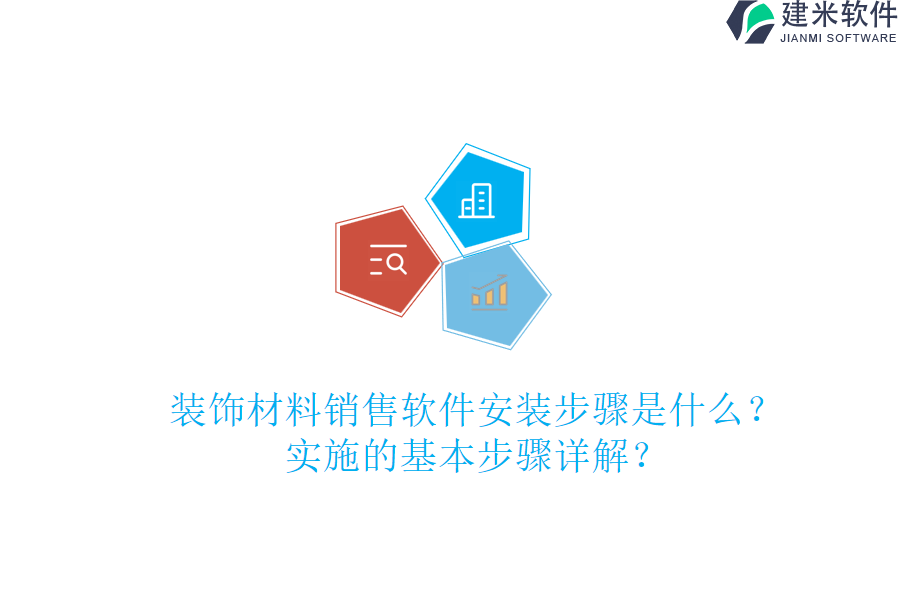 建米软件
JIANMI SOFTWARE

装饰材料销售软件安装步骤是什么？
实施的基本步骤详解？